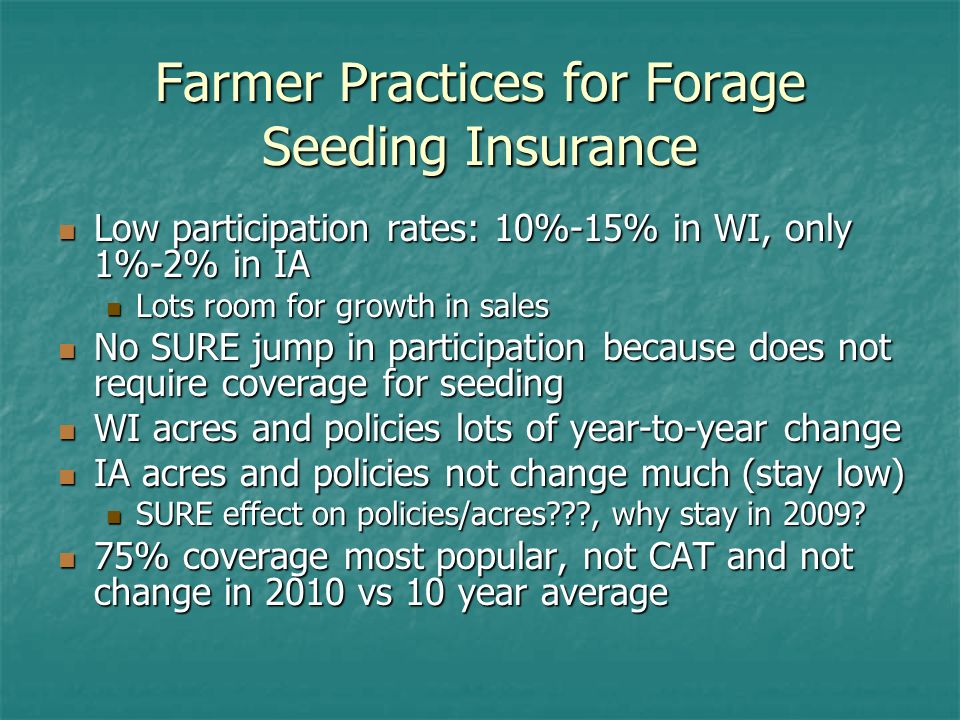 Farmer Practices for Forage Seeding Insurance

- Low participation rates: 10%-15% in WI, only 1%-2% in IA
  - Lots room for growth in sales
- No SURE jump in participation because does not require coverage for seeding
- WI acres and policies lots of year-to-year change
- IA acres and policies not change much (stay low)
  - SURE effect on policies/acres???, why stay in 2009?
- 75% coverage most popular, not CAT and not change in 2010 vs 10 year average